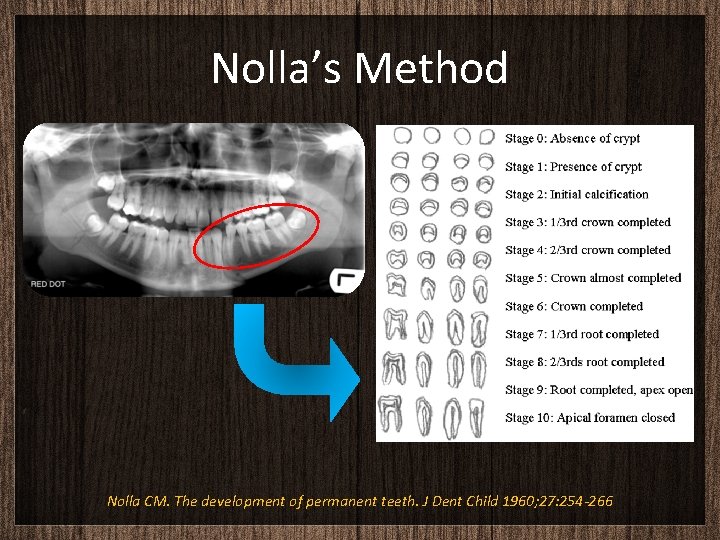 Nolla's Method

RED DOT

Stage 0: Absence of crypt
Stage 1: Presence of crypt
Stage 2: Initial calcification
Stage 3: 1/3rd crown completed
Stage 4: 2/3rd crown completed
Stage 5: Crown almost completed
Stage 6: Crown completed
Stage 7: 1/3rd root completed
Stage 8: 2/3rds root completed
Stage 9: Root completed, apex open
Stage 10: Apical foramen closed

Nolla CM. The development of permanent teeth. J Dent Child 1960;27:254-266